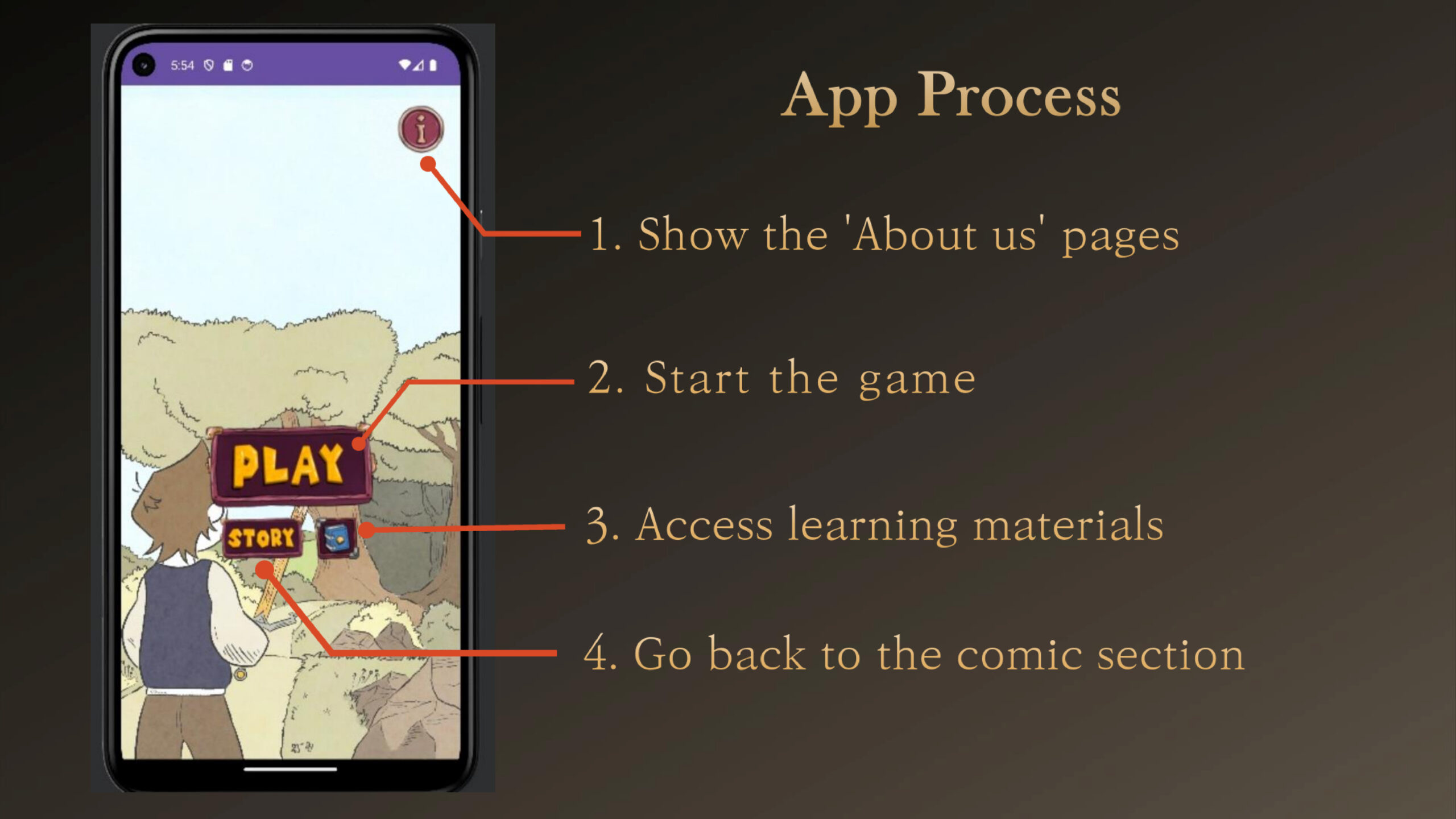 5:54

i

PLAY

STORY

App Process

1. Show the 'About us' pages

2. Start the game

3. Access learning materials

4. Go back to the comic section